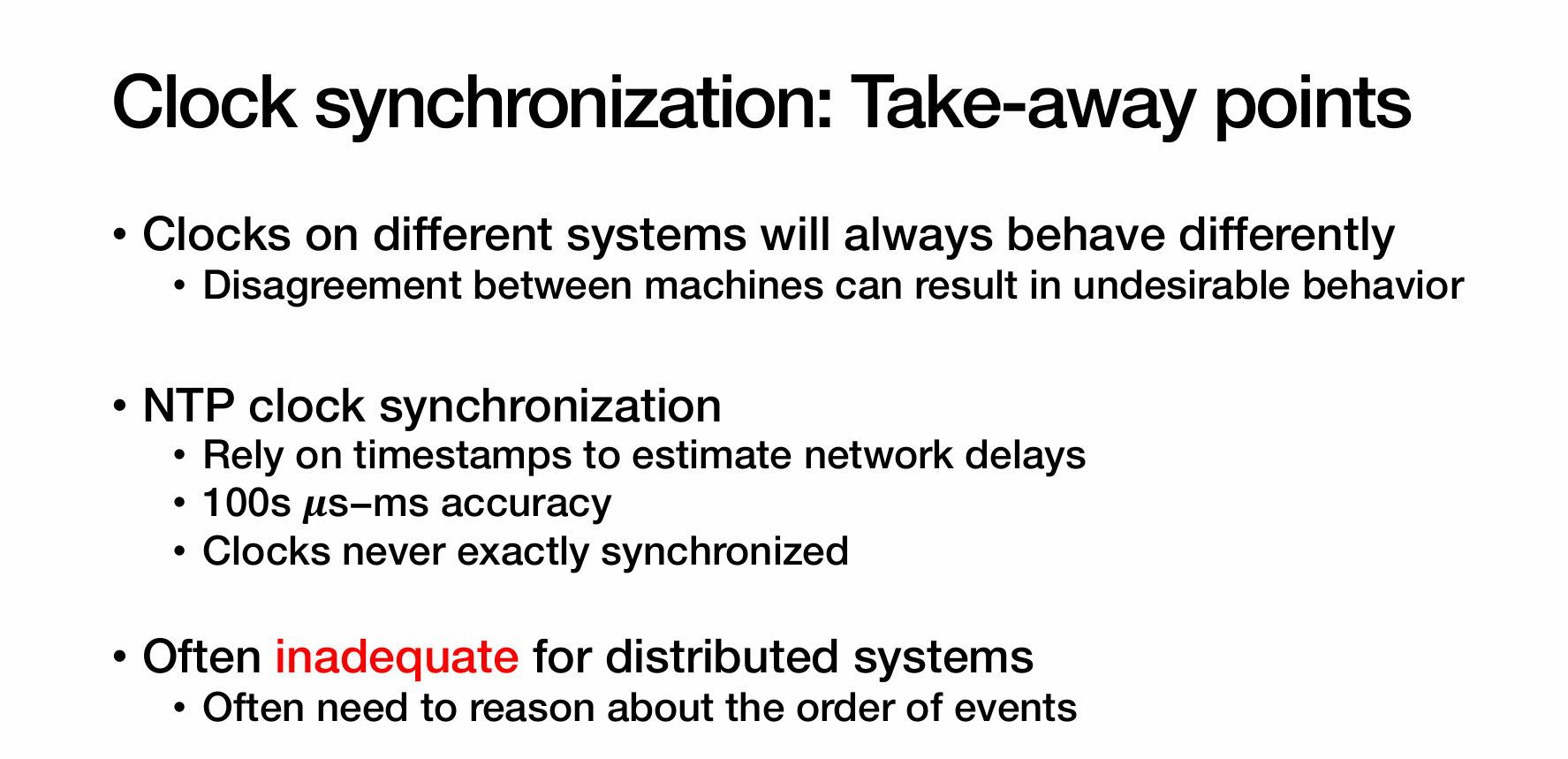 Clock synchronization: Take-away points

• Clocks on different systems will always behave differently
  • Disagreement between machines can result in undesirable behavior

• NTP clock synchronization
  • Rely on timestamps to estimate network delays
  • 100s $\mu$s–ms accuracy
  • Clocks never exactly synchronized

• Often inadequate for distributed systems
  • Often need to reason about the order of events